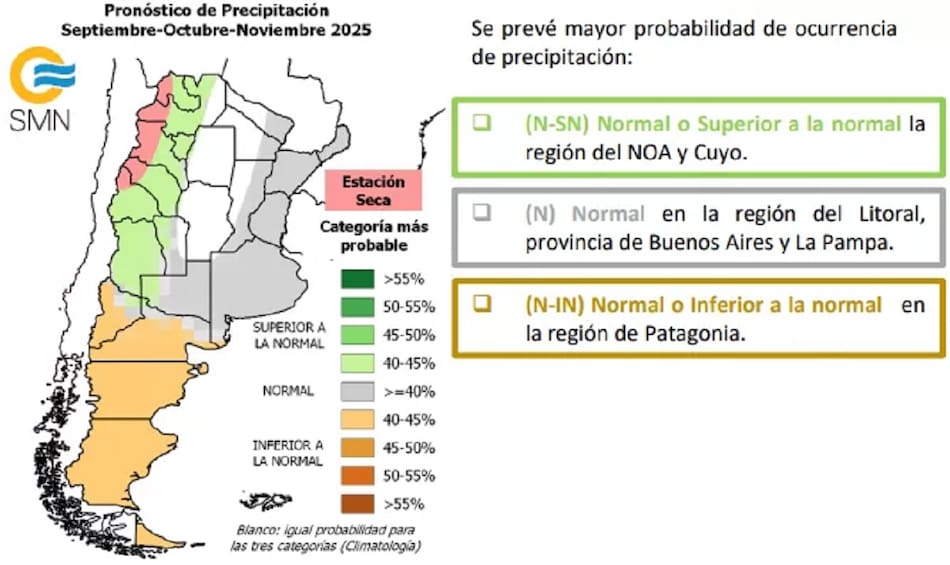 Pronóstico de Precipitación
Septiembre-Octubre-Noviembre 2025

SMN

Estación Seca

Categoría más probable

SUPERIOR A LA NORMAL
>55%
50-55%
45-50%
40-45%

NORMAL
>=40%

INFERIOR A LA NORMAL
40-45%
45-50%
50-55%
>55%

Blanco: igual probabilidad para las tres categorías (Climatología)

Se prevé mayor probabilidad de ocurrencia de precipitación:

❑ (N-SN) Normal o Superior a la normal la región del NOA y Cuyo.

❑ (N) Normal en la región del Litoral, provincia de Buenos Aires y La Pampa.

❑ (N-IN) Normal o Inferior a la normal en la región de Patagonia.